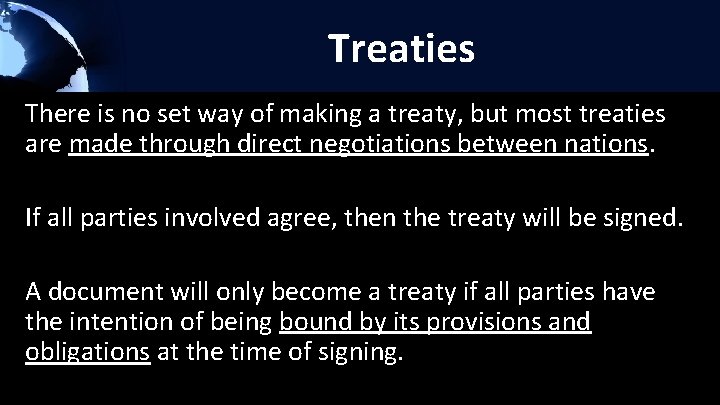 Treaties

There is no set way of making a treaty, but most treaties are made through direct negotiations between nations.

If all parties involved agree, then the treaty will be signed.

A document will only become a treaty if all parties have the intention of being bound by its provisions and obligations at the time of signing.